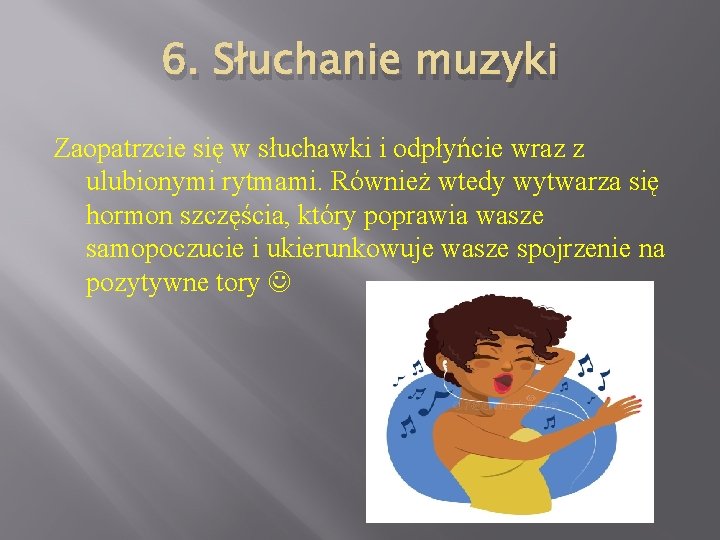 6. Słuchanie muzyki

Zaopatrzcie się w słuchawki i odpłyńcie wraz z ulubionymi rytmami. Również wtedy wytwarza się hormon szczęścia, który poprawia wasze samopoczucie i ukierunkowuje wasze spojrzenie na pozytywne tory ☺